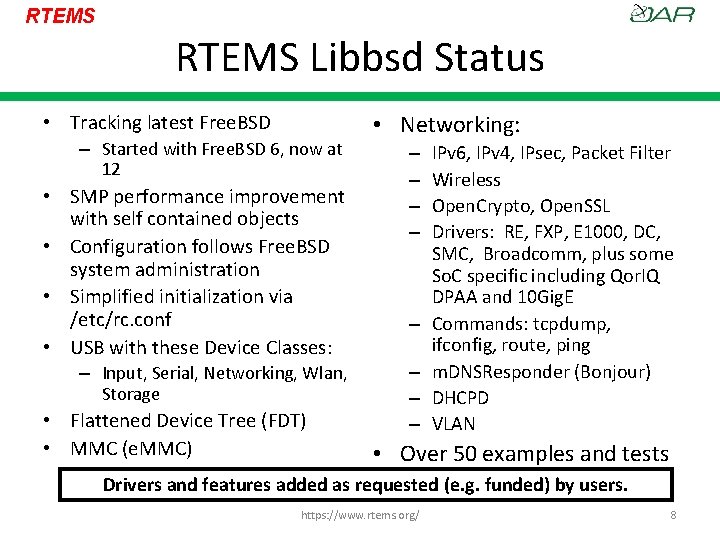 RTEMS

OAR

RTEMS Libbsd Status

• Tracking latest FreeBSD
  – Started with FreeBSD 6, now at 12
• SMP performance improvement with self contained objects
• Configuration follows FreeBSD system administration
• Simplified initialization via /etc/rc.conf
• USB with these Device Classes:
  – Input, Serial, Networking, Wlan, Storage
• Flattened Device Tree (FDT)
• MMC (eMMC)

• Networking:
  – IPv6, IPv4, IPsec, Packet Filter
  – Wireless
  – OpenCrypto, OpenSSL
  – Drivers: RE, FXP, E1000, DC, SMC, Broadcomm, plus some SoC specific including QorIQ DPAA and 10GigE
  – Commands: tcpdump, ifconfig, route, ping
  – mDNSResponder (Bonjour)
  – DHCPD
  – VLAN
• Over 50 examples and tests

Drivers and features added as requested (e.g. funded) by users.

https://www.rtems.org/

8